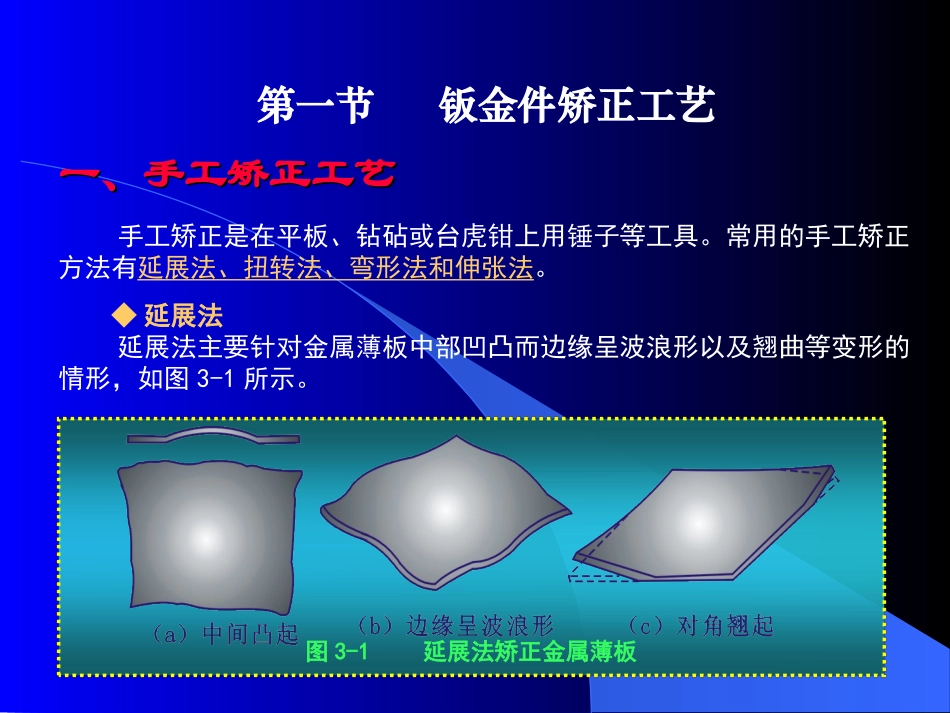 第一节　　钣金件矫正工艺

一、手工矫正工艺

手工矫正是在平板、钻砧或台虎钳上用锤子等工具。常用的手工矫正方法有延展法、扭转法、弯形法和伸张法。

◆ 延展法

延展法主要针对金属薄板中部凹凸而边缘呈波浪形以及翘曲等变形的情形，如图 3-1 所示。

（a）中间凸起　（b）边缘呈波浪形　（c）对角翘起

图 3-1　　延展法矫正金属薄板